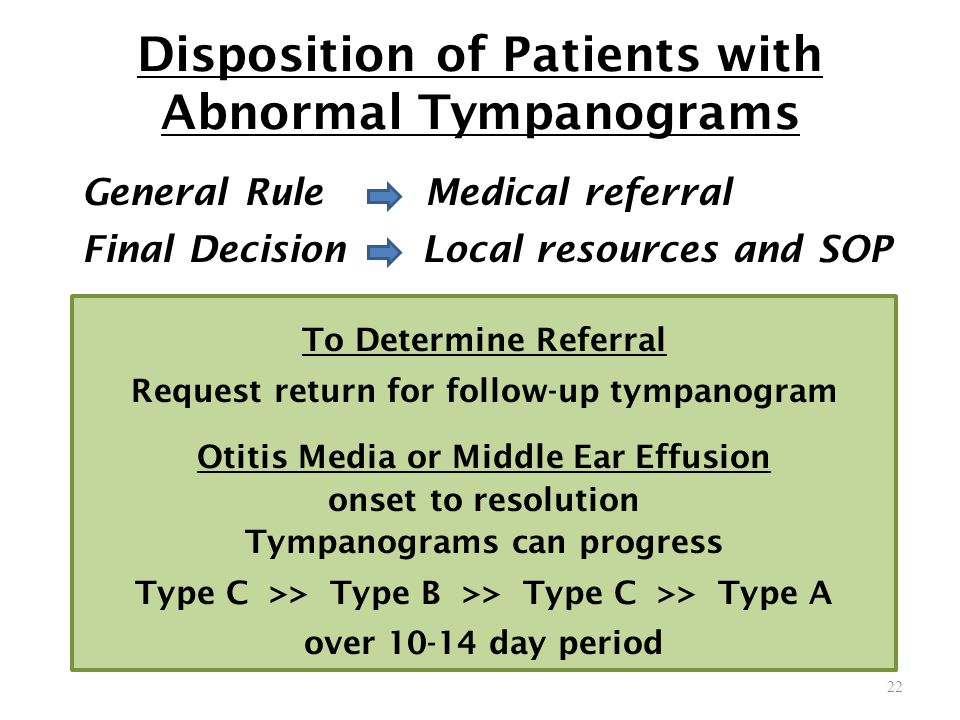 Disposition of Patients with Abnormal Tympanograms

General Rule Medical referral
Final Decision Local resources and SOP

To Determine Referral
Request return for follow-up tympanogram

Otitis Media or Middle Ear Effusion
onset to resolution
Tympanograms can progress
Type C >> Type B >> Type C >> Type A
over 10-14 day period

22